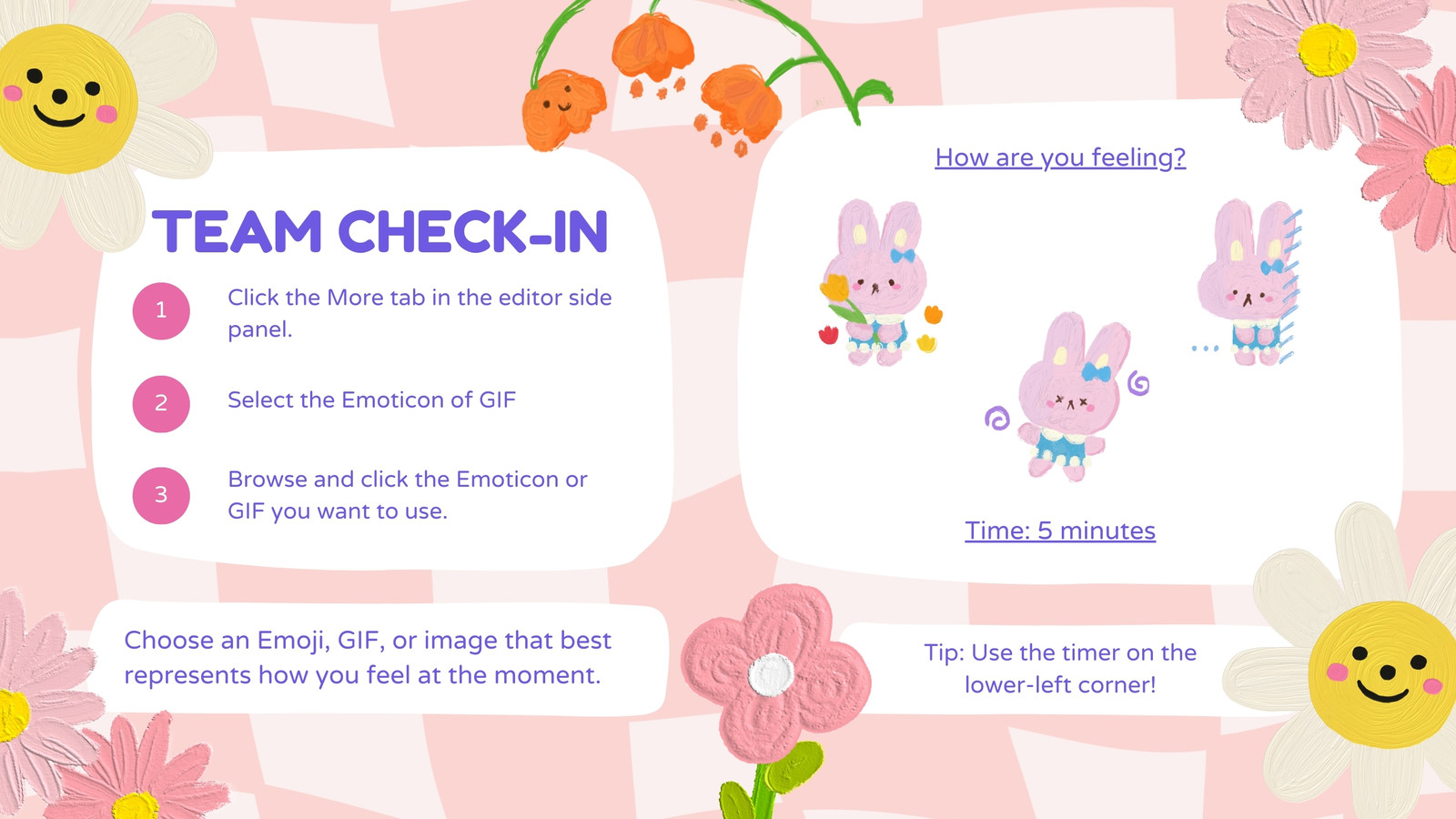 TEAM CHECK-IN

1 Click the More tab in the editor side panel.

2 Select the Emoticon of GIF

3 Browse and click the Emoticon or GIF you want to use.

Choose an Emoji, GIF, or image that best represents how you feel at the moment.

How are you feeling?

Time: 5 minutes

Tip: Use the timer on the lower-left corner!